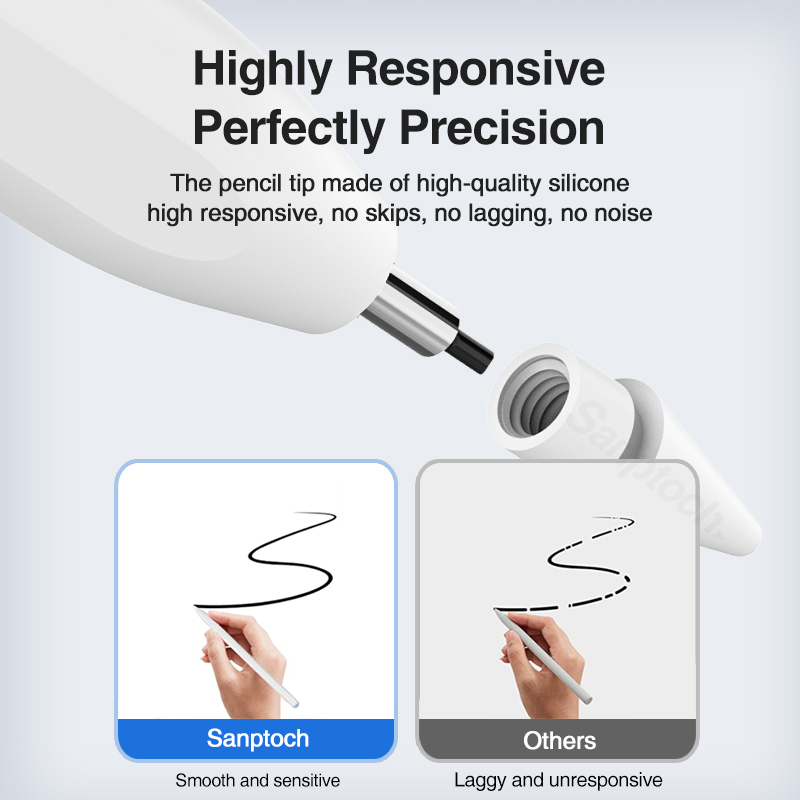 Highly Responsive
Perfectly Precision

The pencil tip made of high-quality silicone
high responsive, no skips, no lagging, no noise

Sanptoch

Sanptoch

Smooth and sensitive

Others

Laggy and unresponsive